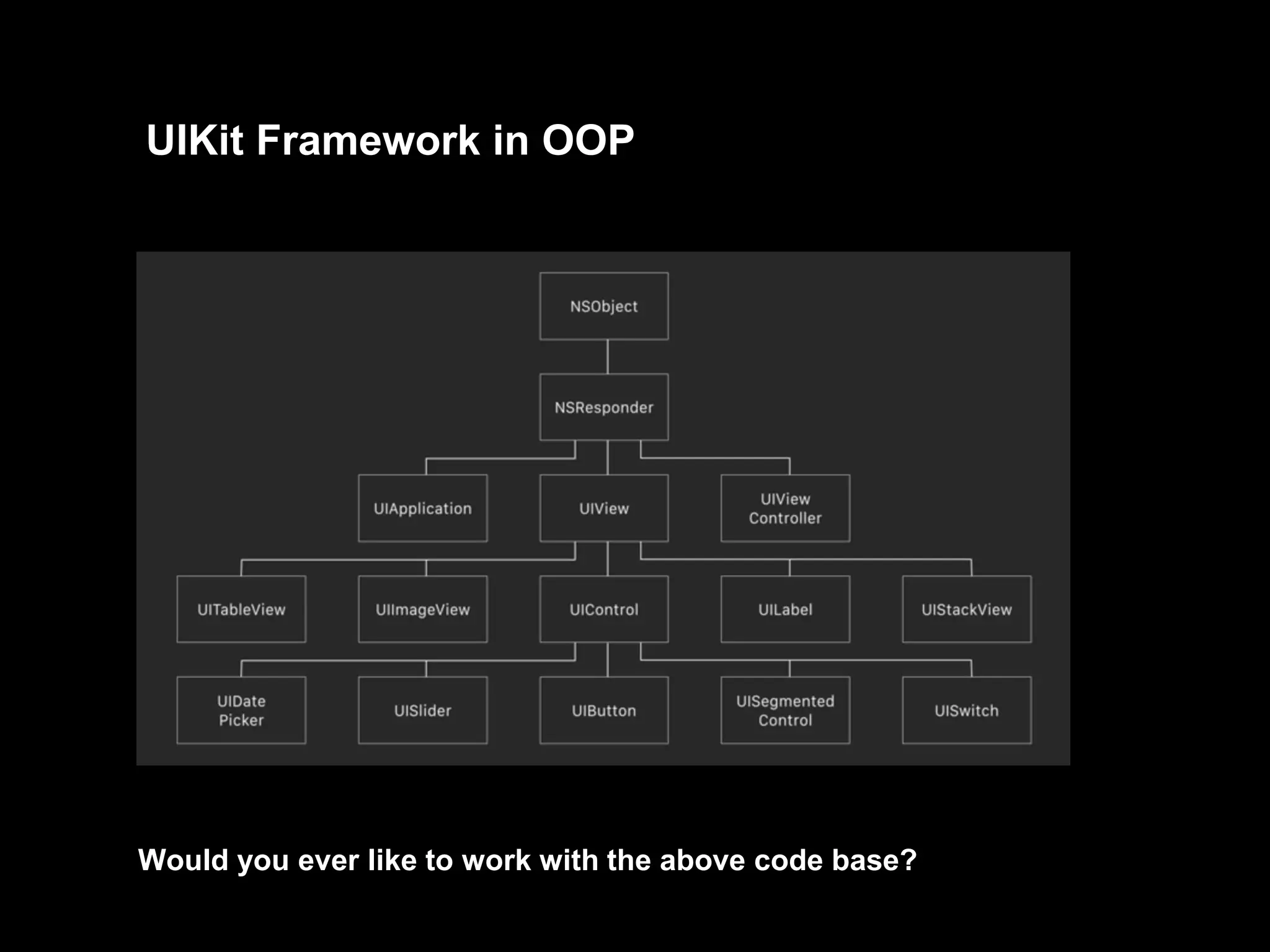 UIKit Framework in OOP

NSObject

NSResponder

UIApplication

UIView

UIView Controller

UITableView

UIImageView

UIControl

UILabel

UIStackView

UIDate Picker

UISlider

UIButton

UISegmented Control

UISwitch

Would you ever like to work with the above code base?